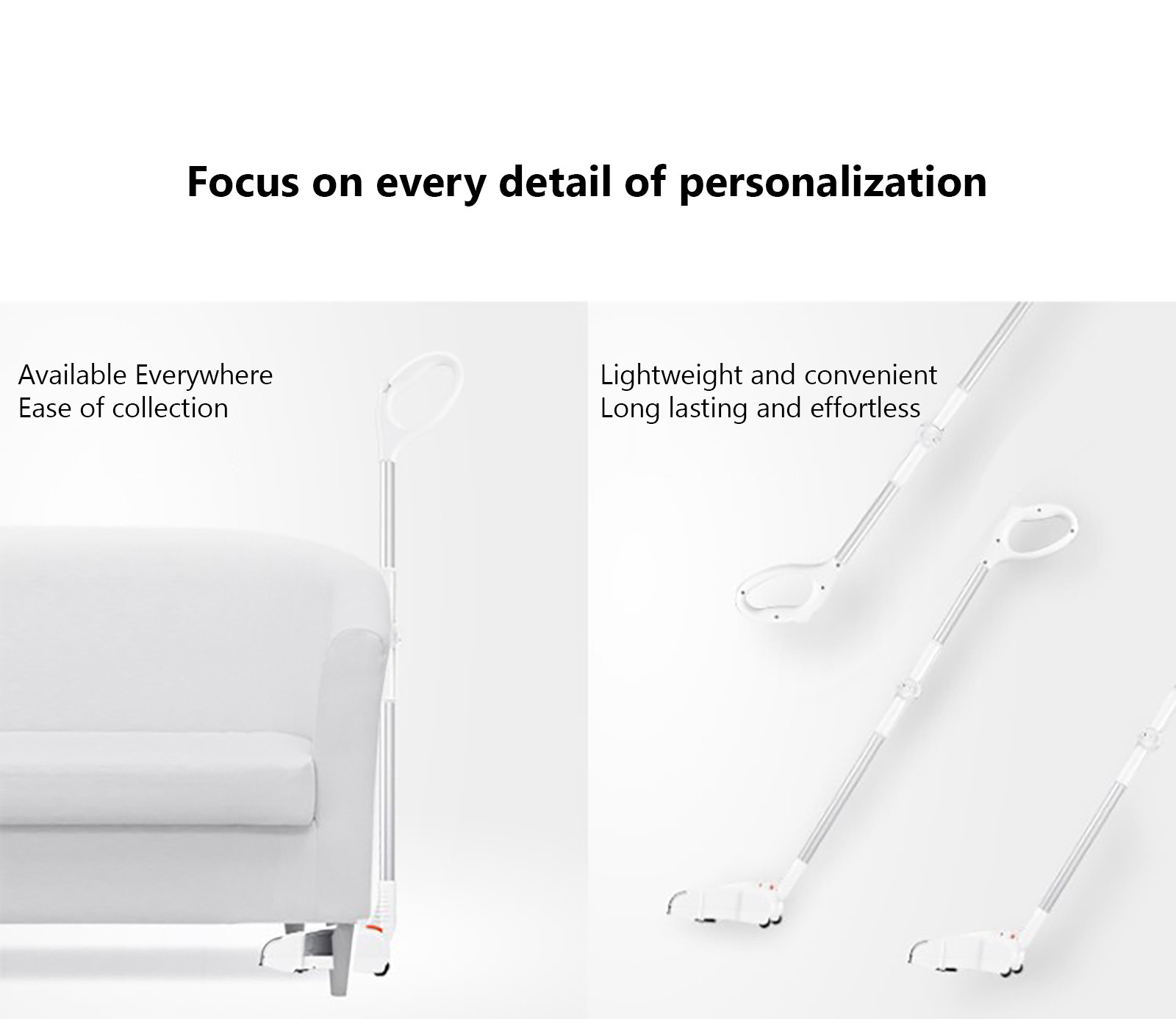 Focus on every detail of personalization

Available Everywhere
Ease of collection

Lightweight and convenient
Long lasting and effortless